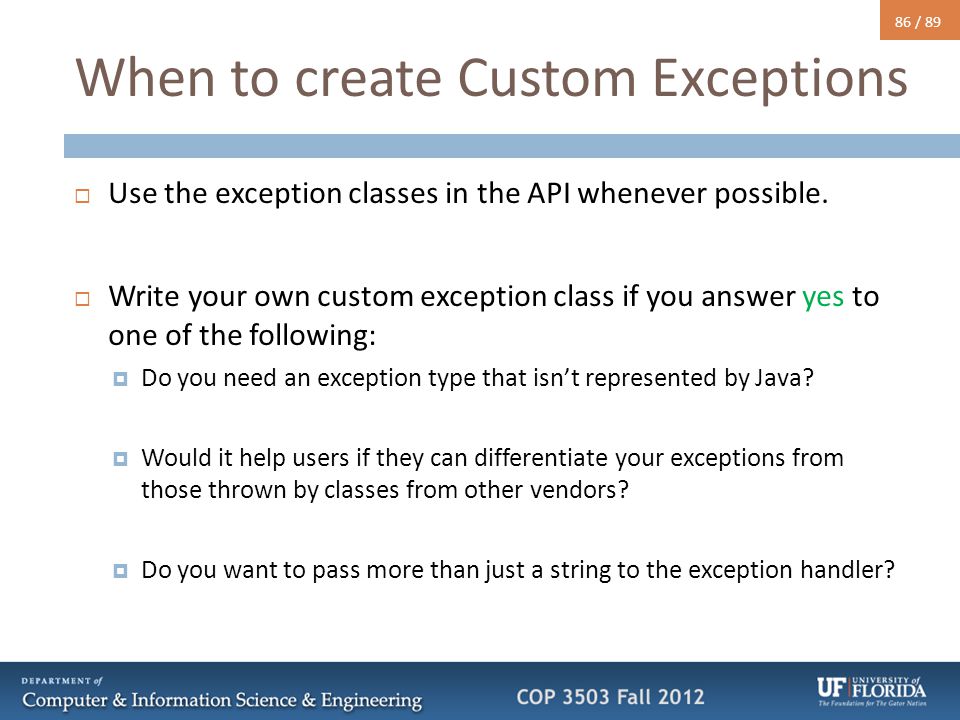 86 / 89

When to create Custom Exceptions

Use the exception classes in the API whenever possible.

Write your own custom exception class if you answer yes to one of the following:

Do you need an exception type that isn't represented by Java?

Would it help users if they can differentiate your exceptions from those thrown by classes from other vendors?

Do you want to pass more than just a string to the exception handler?

DEPARTMENT of
Computer & Information Science & Engineering

COP 3503 Fall 2012

UF UNIVERSITY of FLORIDA
The Foundation for The Gator Nation